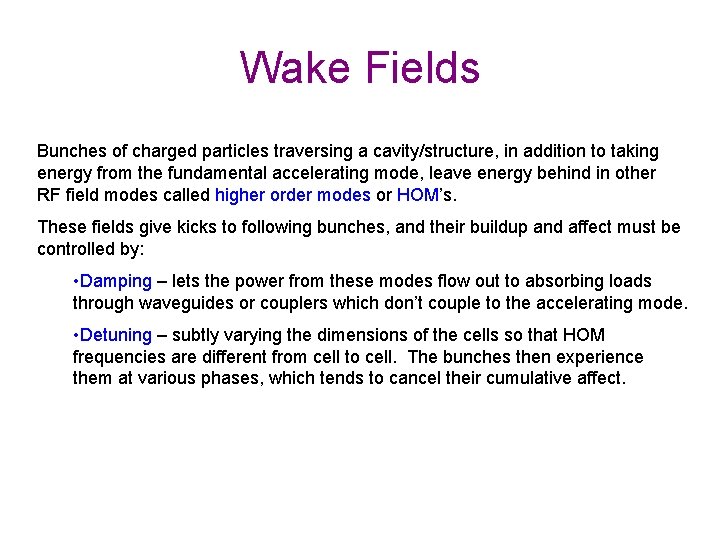 Wake Fields

Bunches of charged particles traversing a cavity/structure, in addition to taking energy from the fundamental accelerating mode, leave energy behind in other RF field modes called higher order modes or HOM's.

These fields give kicks to following bunches, and their buildup and affect must be controlled by:

•Damping – lets the power from these modes flow out to absorbing loads through waveguides or couplers which don't couple to the accelerating mode.

•Detuning – subtly varying the dimensions of the cells so that HOM frequencies are different from cell to cell. The bunches then experience them at various phases, which tends to cancel their cumulative affect.